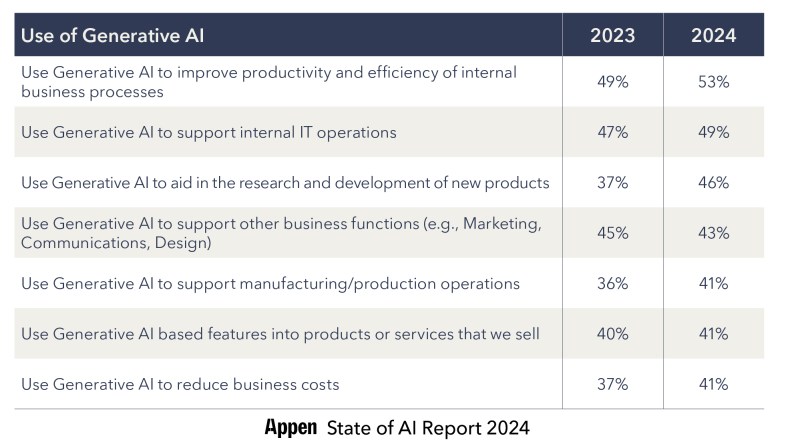 | Use of Generative AI | 2023 | 2024 |
|---|---|---|
| Use Generative AI to improve productivity and efficiency of internal business processes | 49% | 53% |
| Use Generative AI to support internal IT operations | 47% | 49% |
| Use Generative AI to aid in the research and development of new products | 37% | 46% |
| Use Generative AI to support other business functions (e.g., Marketing, Communications, Design) | 45% | 43% |
| Use Generative AI to support manufacturing/production operations | 36% | 41% |
| Use Generative AI based features into products or services that we sell | 40% | 41% |
| Use Generative AI to reduce business costs | 37% | 41% |

Appen State of AI Report 2024